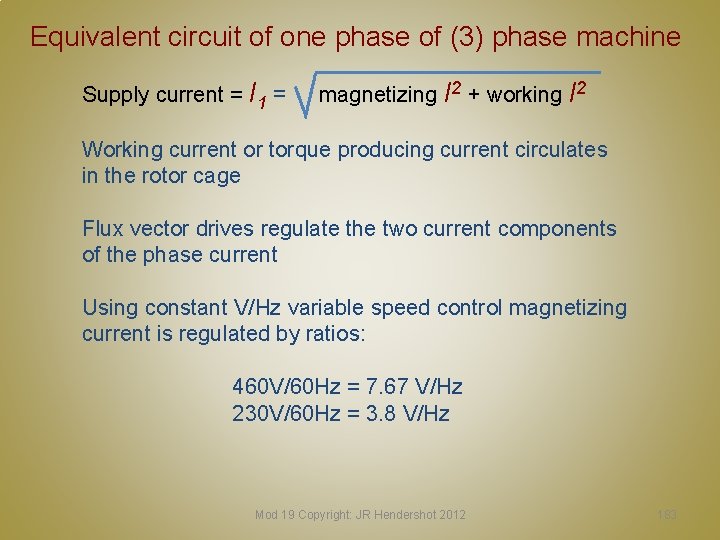 Equivalent circuit of one phase of (3) phase machine

Supply current = $I_1 = \sqrt{\text{magnetizing } I^2 + \text{working } I^2}$

Working current or torque producing current circulates in the rotor cage

Flux vector drives regulate the two current components of the phase current

Using constant V/Hz variable speed control magnetizing current is regulated by ratios:

460V/60Hz = 7.67 V/Hz
230V/60Hz = 3.8 V/Hz

Mod 19 Copyright: JR Hendershot 2012

183